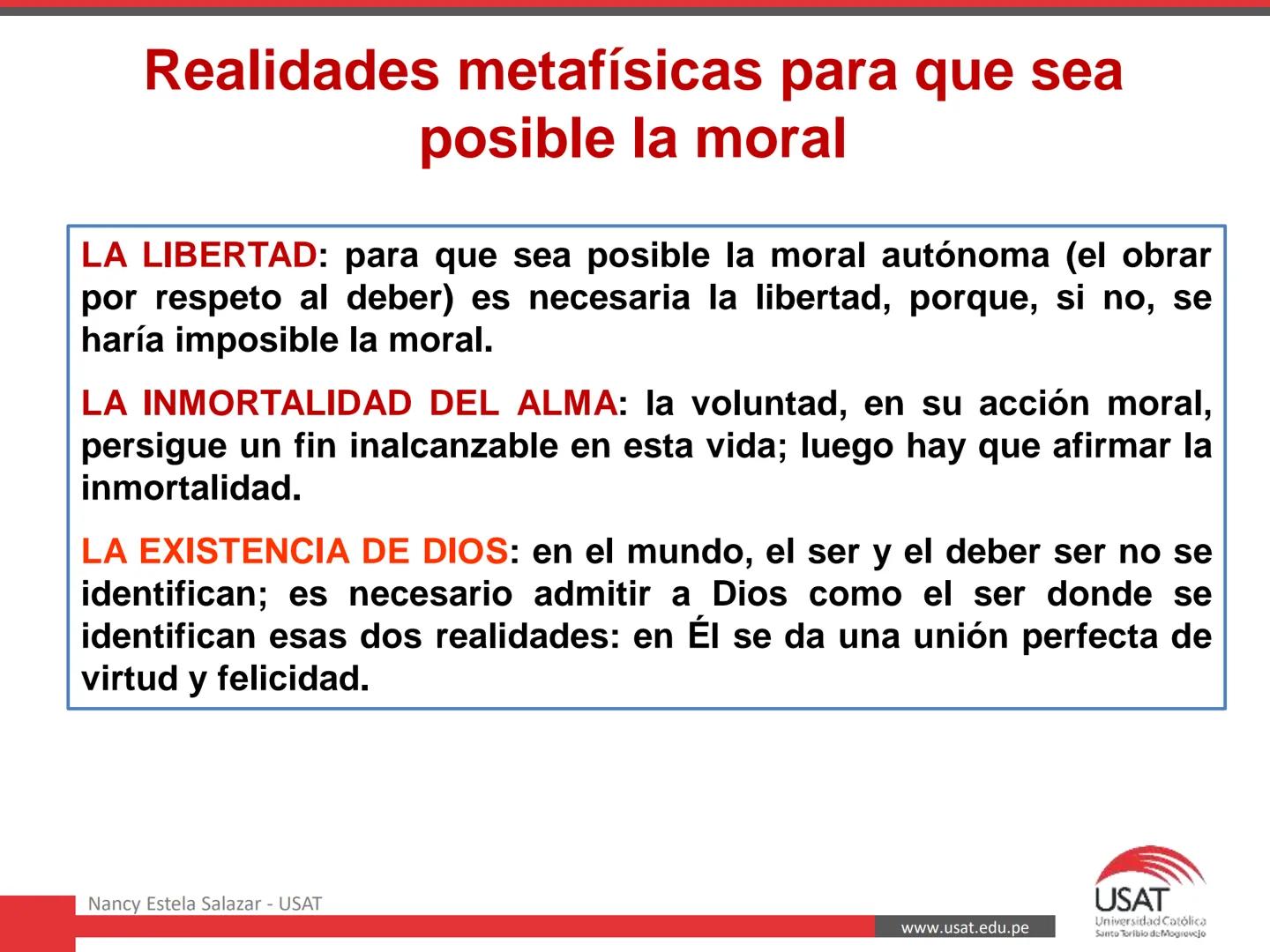 Realidades metafísicas para que sea posible la moral

LA LIBERTAD: para que sea posible la moral autónoma (el obrar por respeto al deber) es necesaria la libertad, porque, si no, se haría imposible la moral.

LA INMORTALIDAD DEL ALMA: la voluntad, en su acción moral, persigue un fin inalcanzable en esta vida; luego hay que afirmar la inmortalidad.

LA EXISTENCIA DE DIOS: en el mundo, el ser y el deber ser no se identifican; es necesario admitir a Dios como el ser donde se identifican esas dos realidades: en Él se da una unión perfecta de virtud y felicidad.

Nancy Estela Salazar - USAT

www.usat.edu.pe

USAT
Universidad Católica
Santo Toribio de Mogrovejo